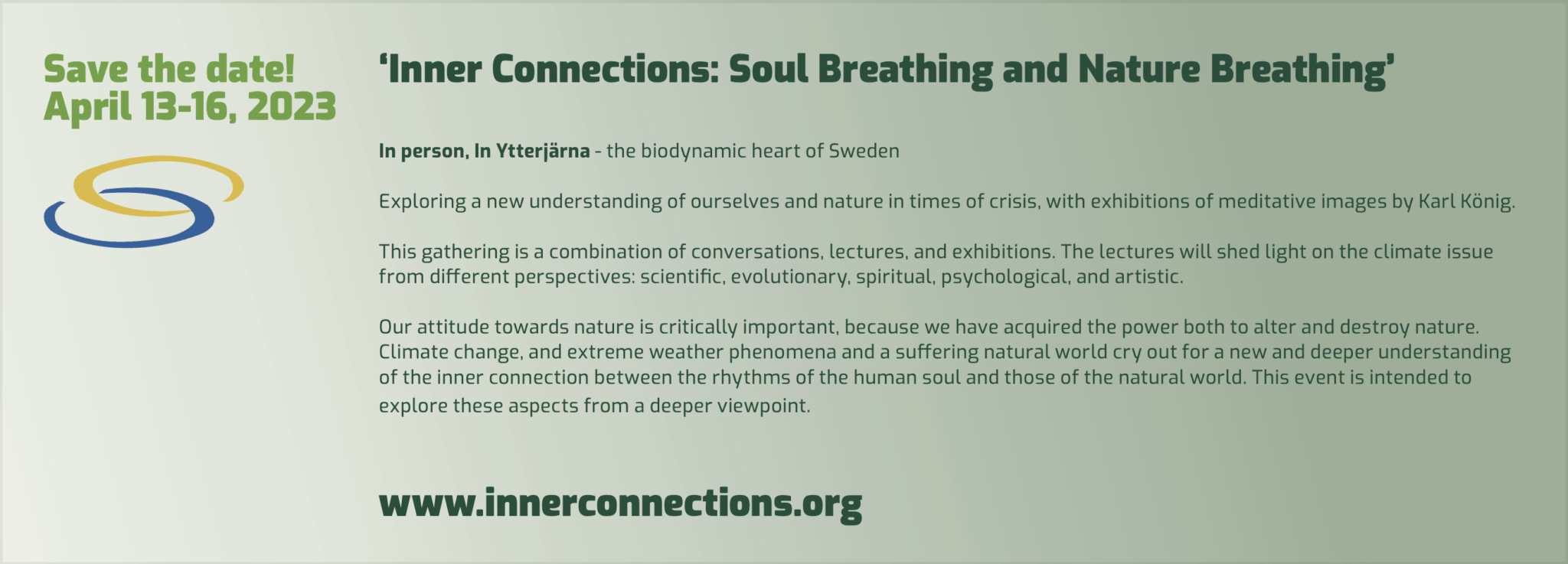 Save the date!
April 13-16, 2023

'Inner Connections: Soul Breathing and Nature Breathing'

In person, In Ytterjärna - the biodynamic heart of Sweden

Exploring a new understanding of ourselves and nature in times of crisis, with exhibitions of meditative images by Karl König.

This gathering is a combination of conversations, lectures, and exhibitions. The lectures will shed light on the climate issue from different perspectives: scientific, evolutionary, spiritual, psychological, and artistic.

Our attitude towards nature is critically important, because we have acquired the power both to alter and destroy nature. Climate change, and extreme weather phenomena and a suffering natural world cry out for a new and deeper understanding of the inner connection between the rhythms of the human soul and those of the natural world. This event is intended to explore these aspects from a deeper viewpoint.

www.innerconnections.org